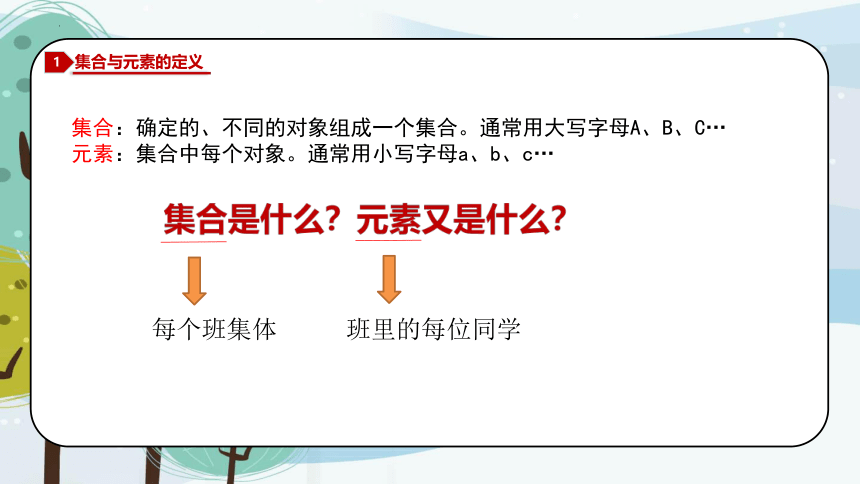 1 集合与元素的定义

集合：确定的、不同的对象组成一个集合。通常用大写字母A、B、C…
元素：集合中每个对象。通常用小写字母a、b、c…

集合是什么？元素又是什么？

每个班集体

班里的每位同学